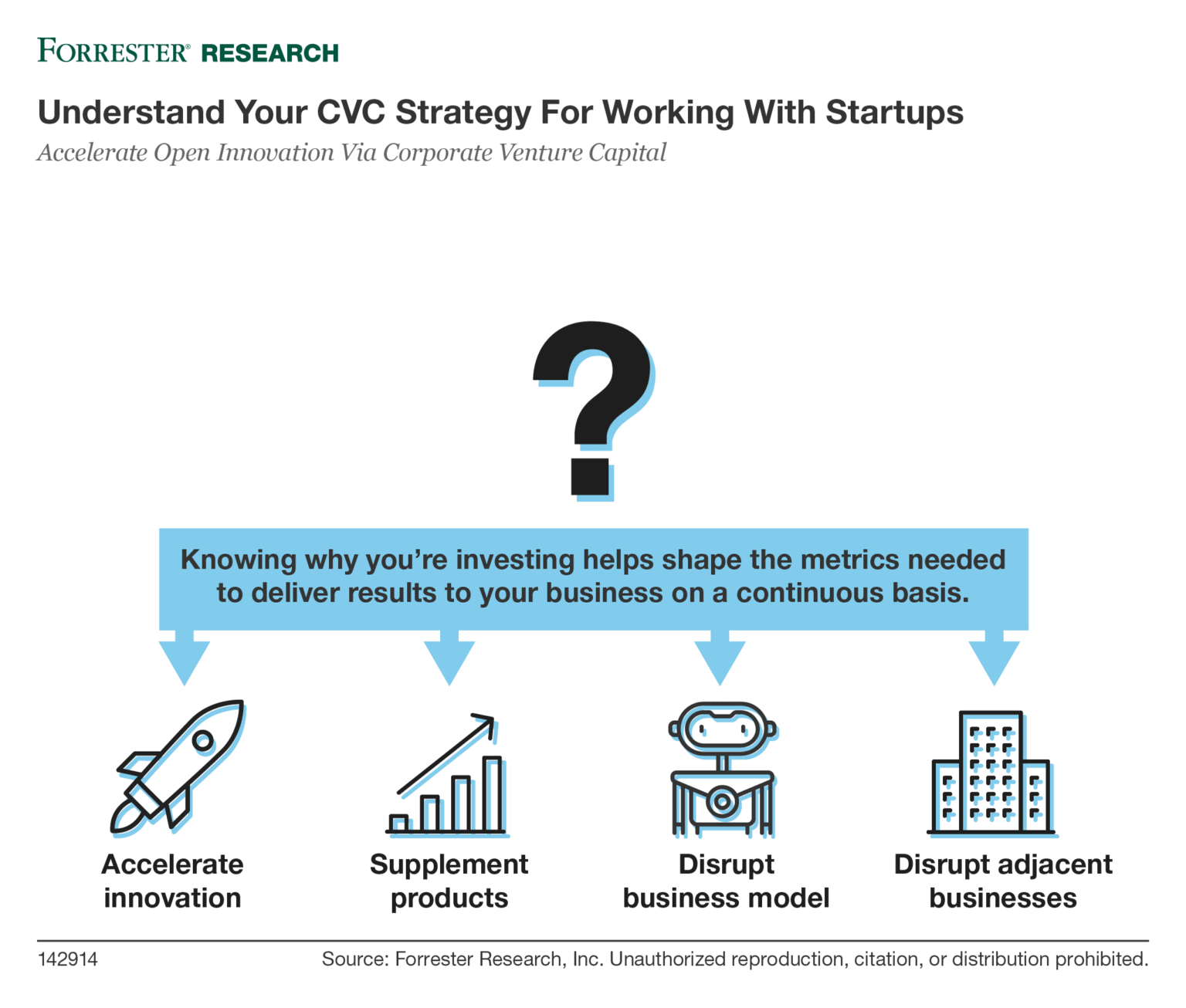 FORRESTER® RESEARCH

Understand Your CVC Strategy For Working With Startups

Accelerate Open Innovation Via Corporate Venture Capital

?

Knowing why you're investing helps shape the metrics needed to deliver results to your business on a continuous basis.

Accelerate innovation

Supplement products

Disrupt business model

Disrupt adjacent businesses

142914

Source: Forrester Research, Inc. Unauthorized reproduction, citation, or distribution prohibited.